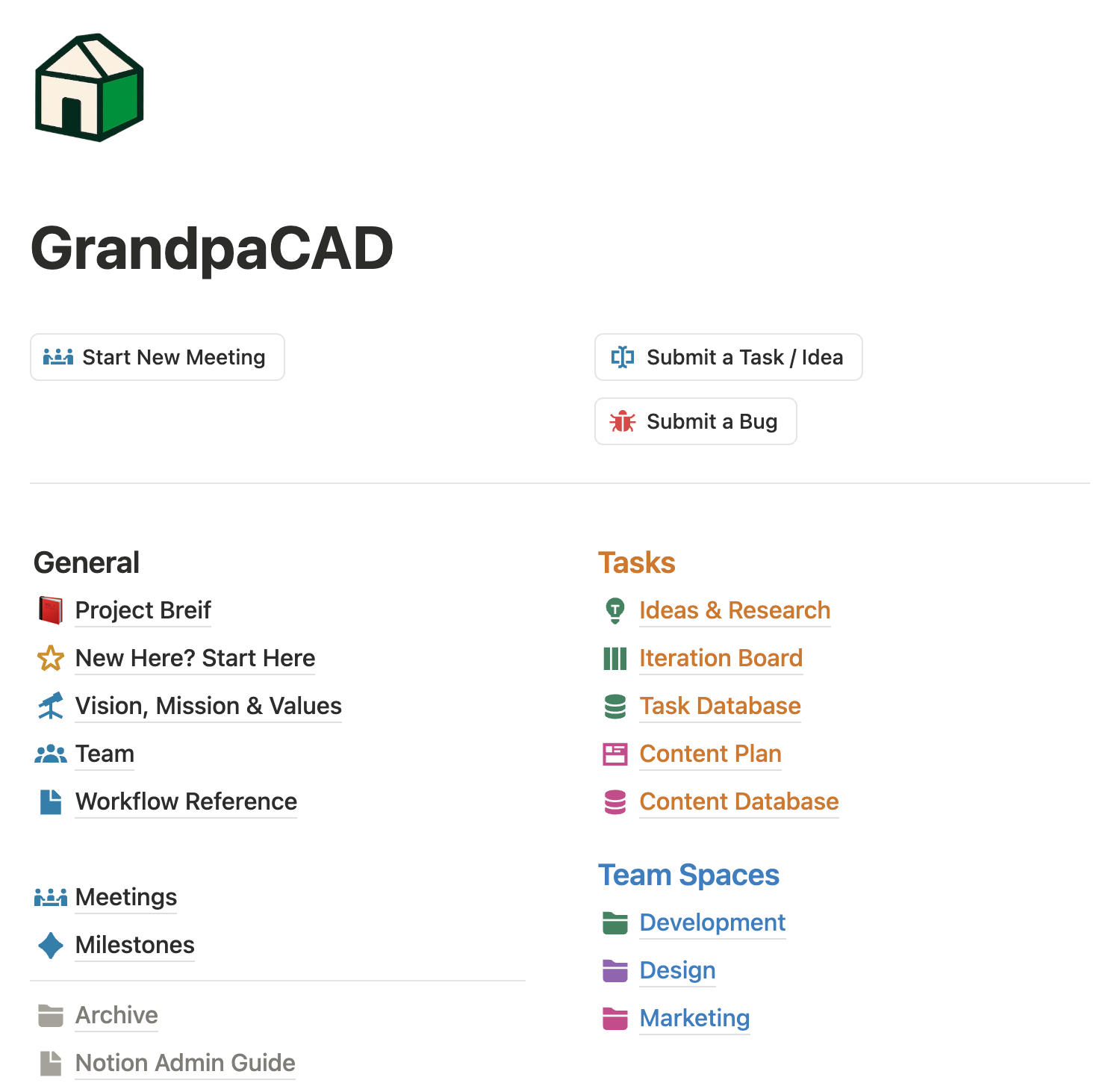 GrandpaCAD

Start New Meeting

Submit a Task / Idea

Submit a Bug

General

Project Breif

New Here? Start Here

Vision, Mission & Values

Team

Workflow Reference

Meetings

Milestones

Archive

Notion Admin Guide

Tasks

Ideas & Research

Iteration Board

Task Database

Content Plan

Content Database

Team Spaces

Development

Design

Marketing